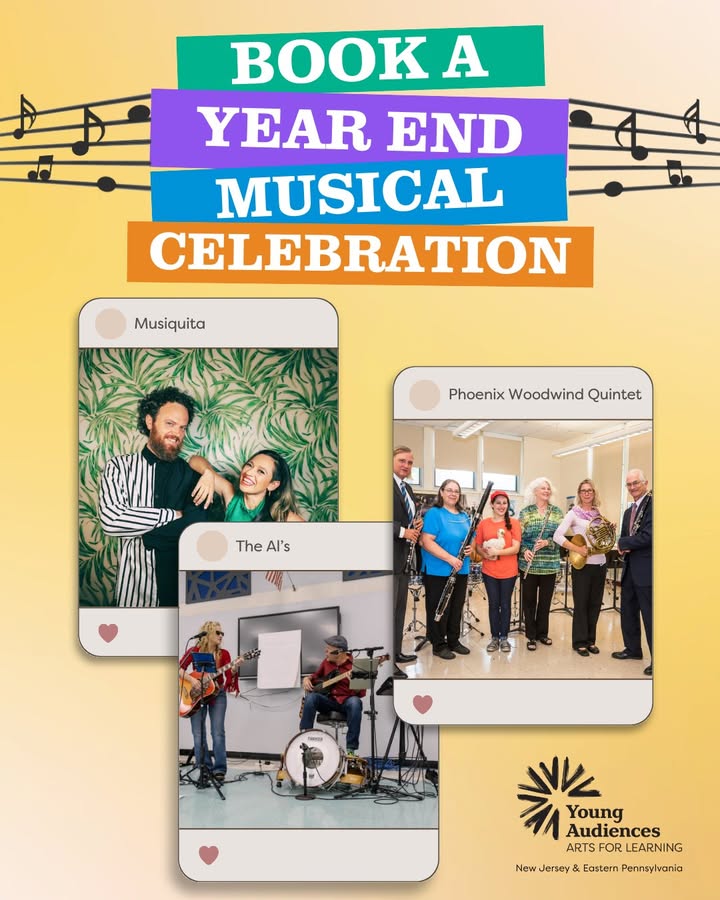 BOOK A
YEAR END
MUSICAL
CELEBRATION

Musiquita

Phoenix Woodwind Quintet

The Al's

Young Audiences
ARTS FOR LEARNING
New Jersey & Eastern Pennsylvania